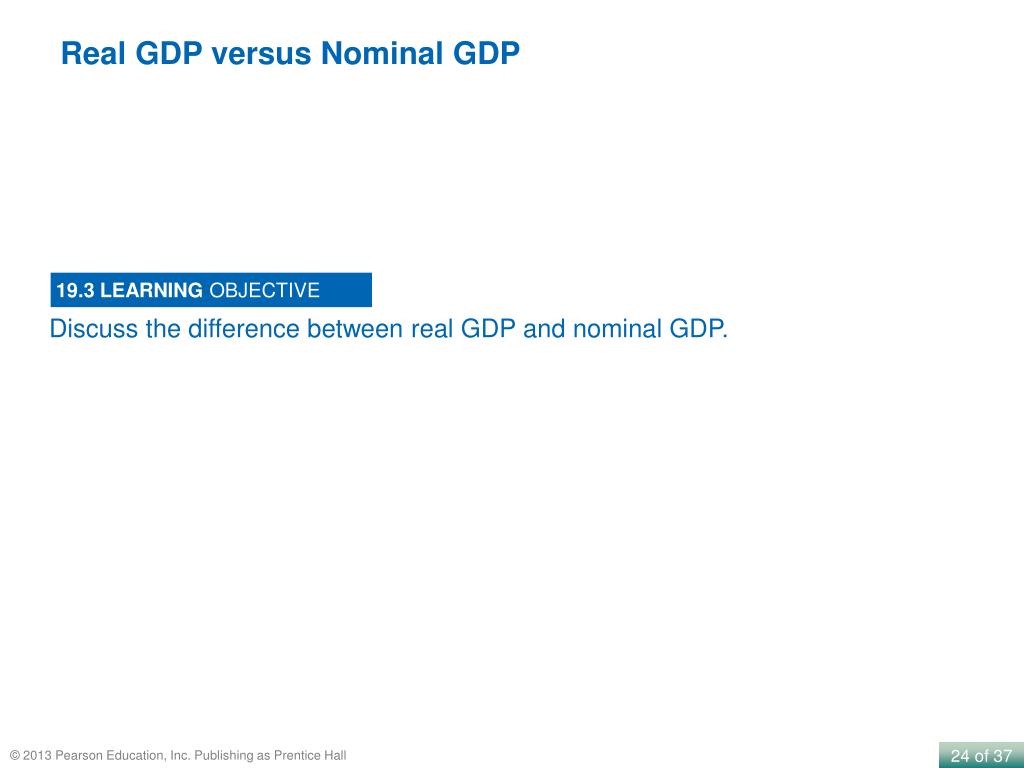 Real GDP versus Nominal GDP

19.3 LEARNING OBJECTIVE

Discuss the difference between real GDP and nominal GDP.

© 2013 Pearson Education, Inc. Publishing as Prentice Hall

24 of 37